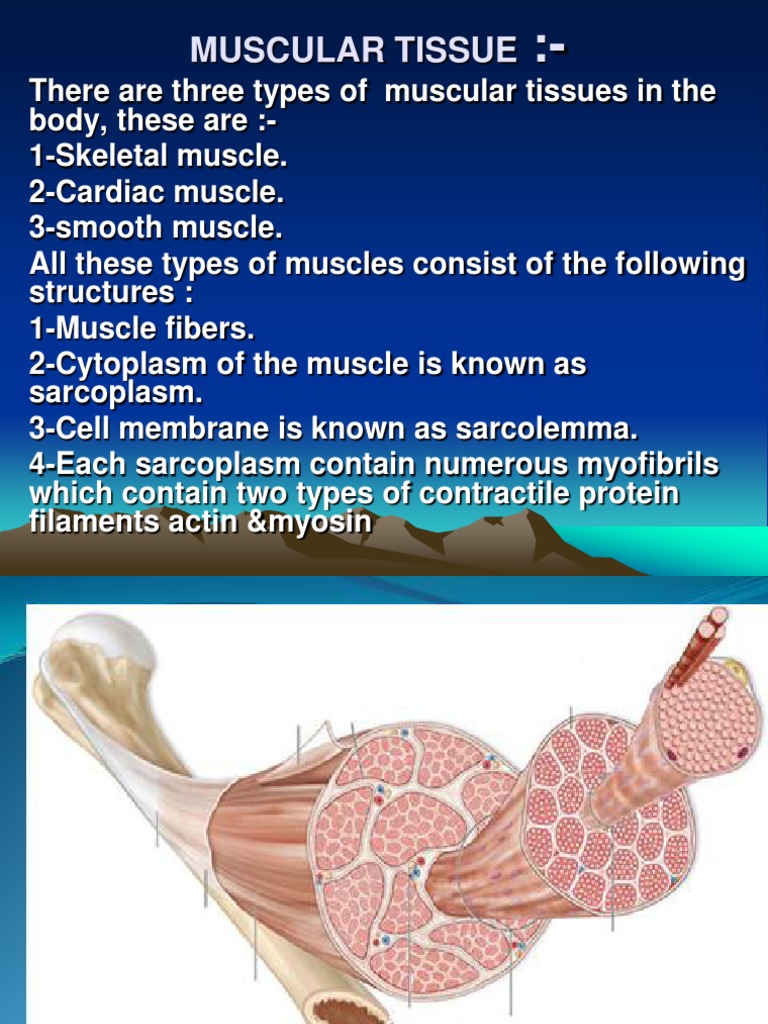 MUSCULAR TISSUE :-

There are three types of muscular tissues in the body, these are :-
1-Skeletal muscle.
2-Cardiac muscle.
3-smooth muscle.
All these types of muscles consist of the following structures :
1-Muscle fibers.
2-Cytoplasm of the muscle is known as sarcoplasm.
3-Cell membrane is known as sarcolemma.
4-Each sarcoplasm contain numerous myofibrils which contain two types of contractile protein filaments actin &myosin